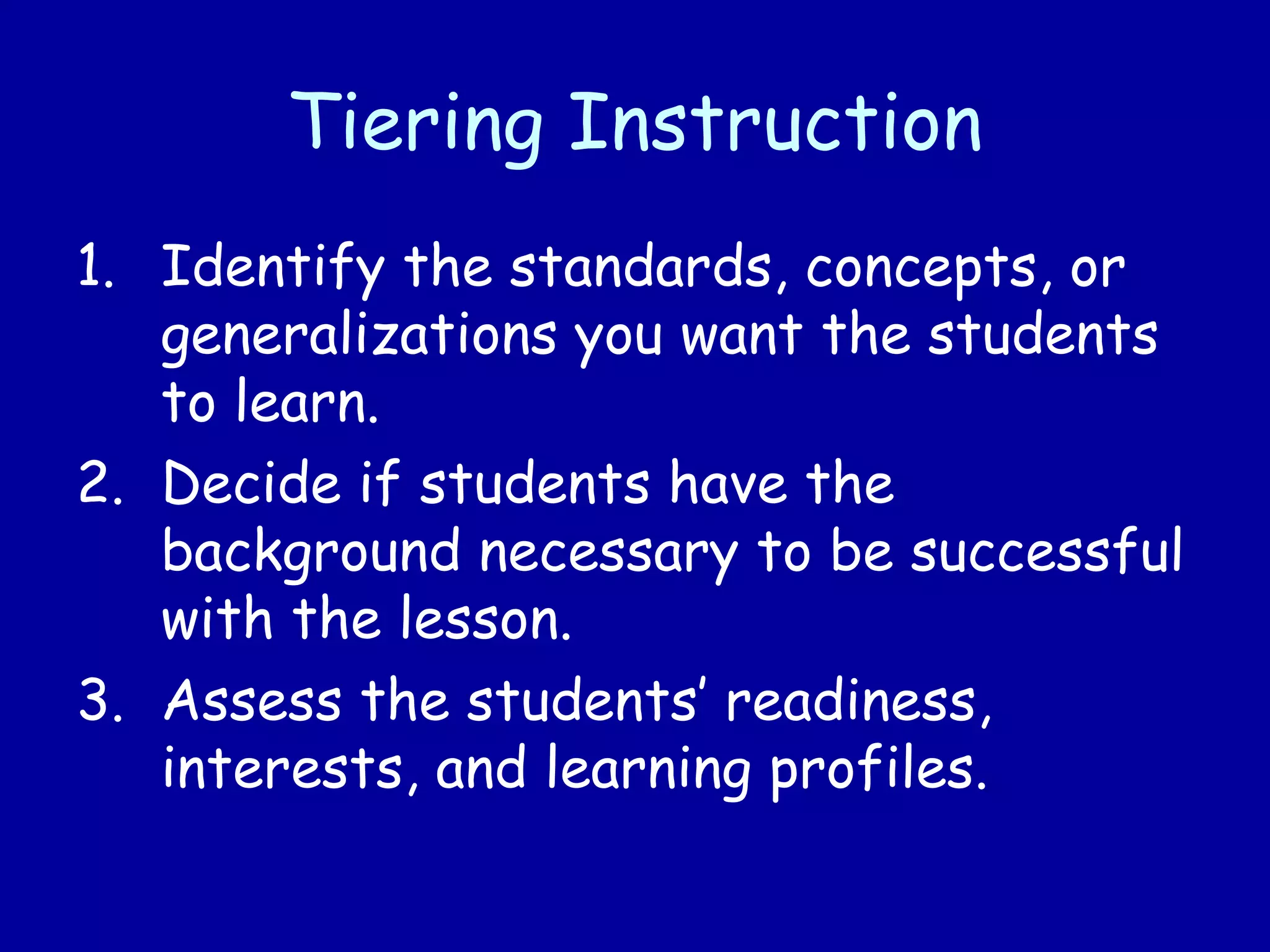 Tiering Instruction

1. Identify the standards, concepts, or generalizations you want the students to learn.
2. Decide if students have the background necessary to be successful with the lesson.
3. Assess the students' readiness, interests, and learning profiles.